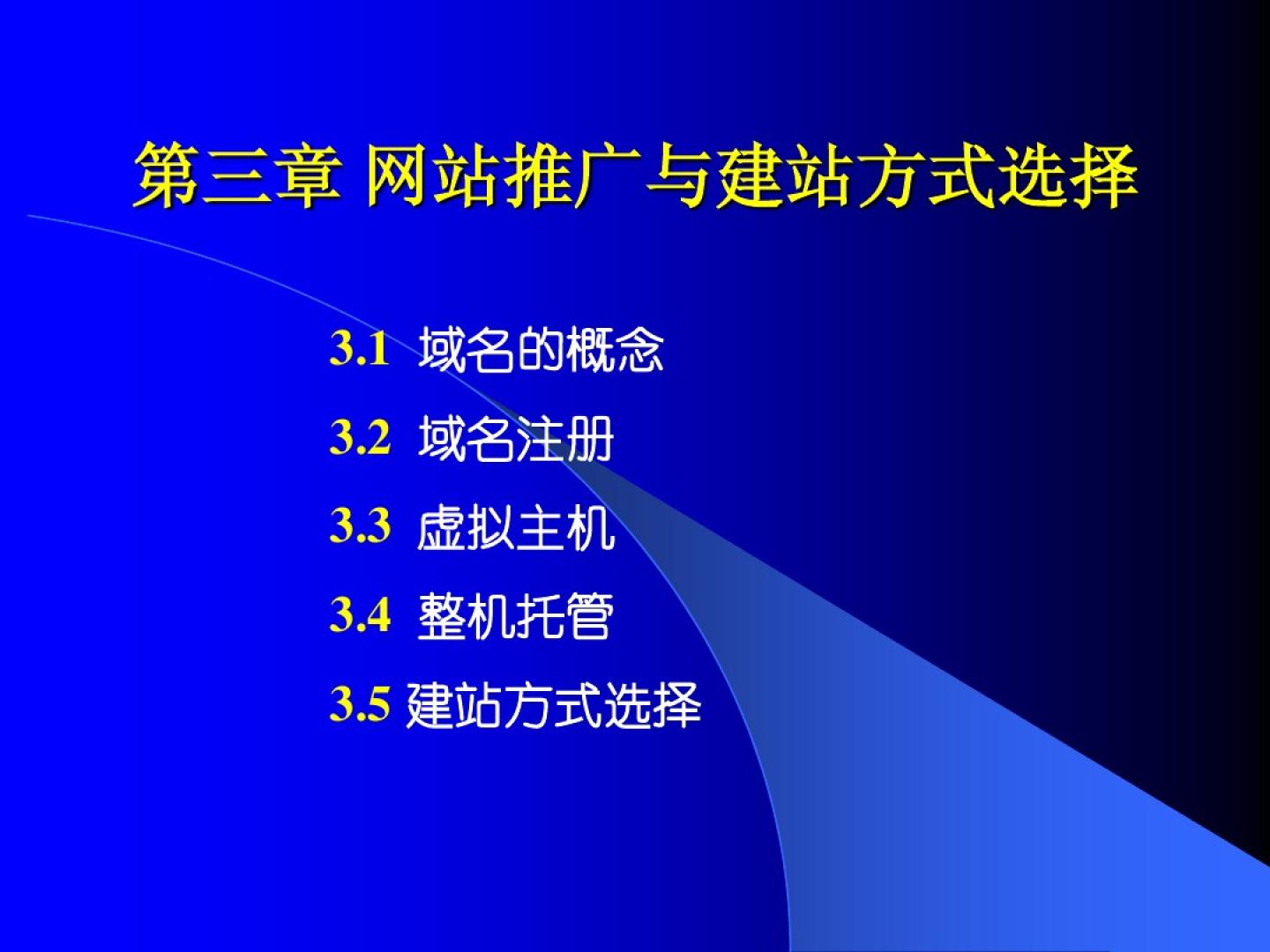 第三章 网站推广与建站方式选择

3.1 域名的概念

3.2 域名注册

3.3 虚拟主机

3.4 整机托管

3.5 建站方式选择